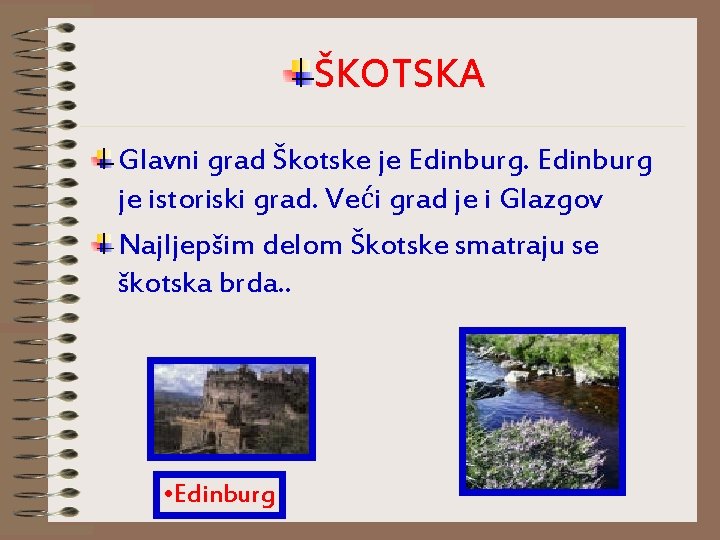 ŠKOTSKA

Glavni grad Škotske je Edinburg. Edinburg je istoriski grad. Veći grad je i Glazgov

Najljepšim delom Škotske smatraju se škotska brda..

•Edinburg